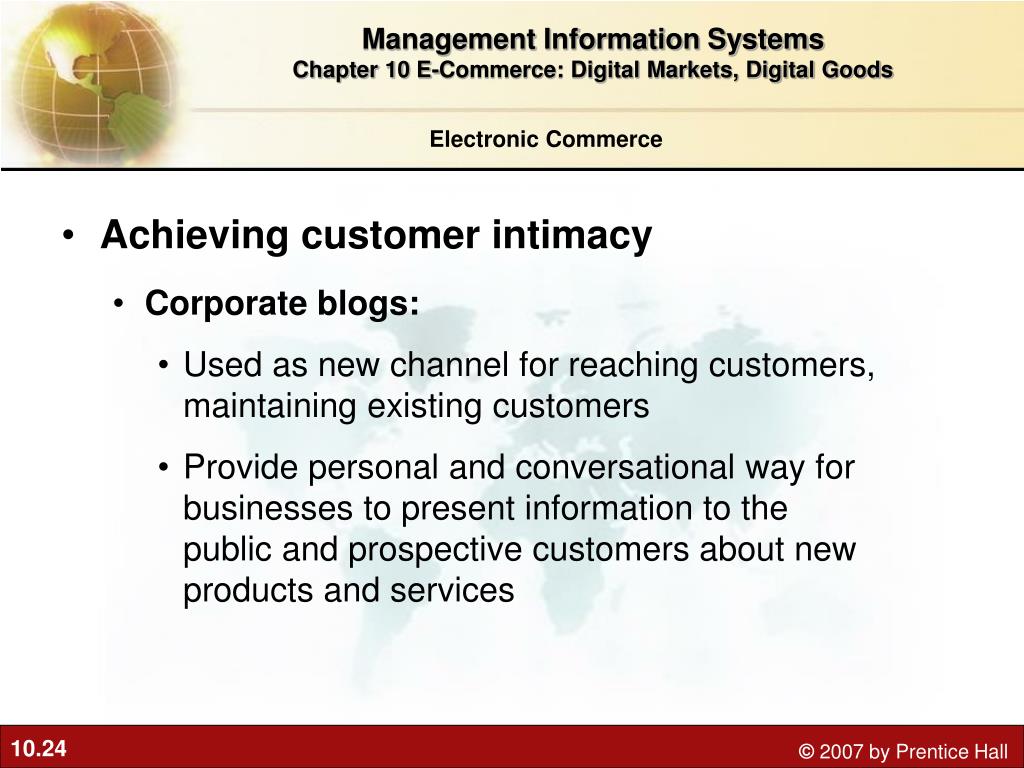 Management Information Systems
Chapter 10 E-Commerce: Digital Markets, Digital Goods

Electronic Commerce

• Achieving customer intimacy

• Corporate blogs:

• Used as new channel for reaching customers, maintaining existing customers

• Provide personal and conversational way for businesses to present information to the public and prospective customers about new products and services

10.24

© 2007 by Prentice Hall